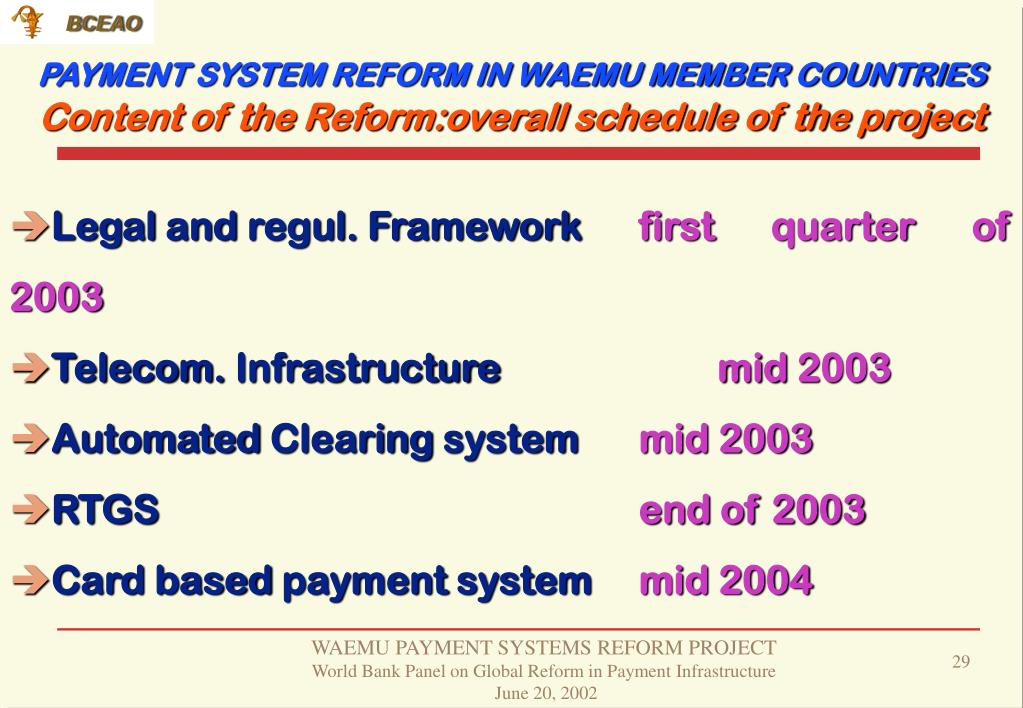 BCEAO

PAYMENT SYSTEM REFORM IN WAEMU MEMBER COUNTRIES
Content of the Reform:overall schedule of the project

➔Legal and regul. Framework first quarter of 2003

➔Telecom. Infrastructure mid 2003

➔Automated Clearing system mid 2003

➔RTGS end of 2003

➔Card based payment system mid 2004

WAEMU PAYMENT SYSTEMS REFORM PROJECT
World Bank Panel on Global Reform in Payment Infrastructure
June 20, 2002

29